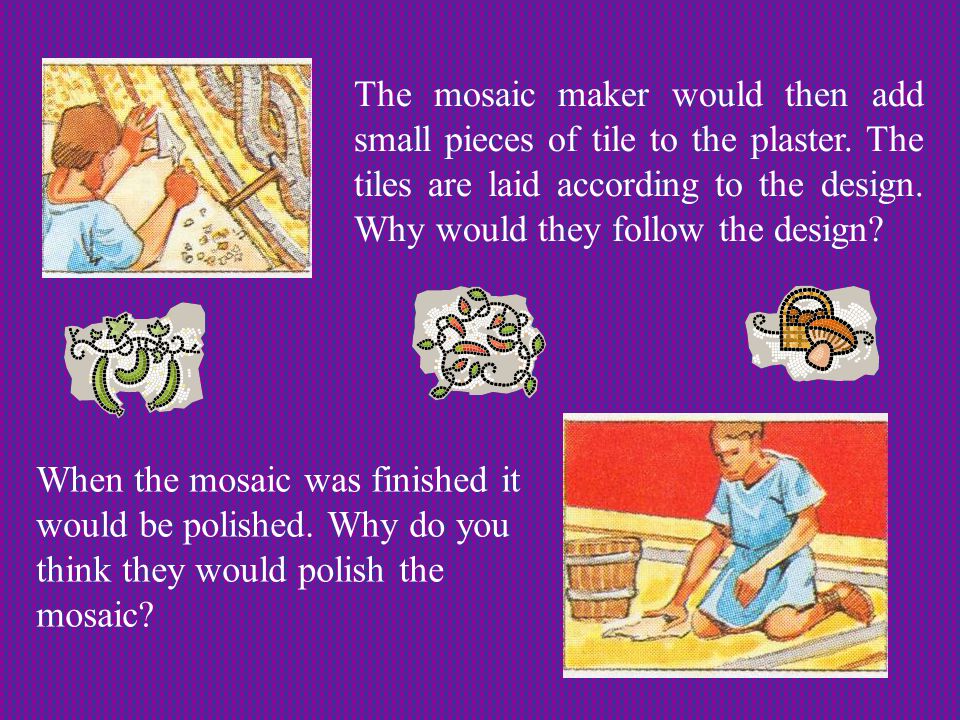 The mosaic maker would then add small pieces of tile to the plaster. The tiles are laid according to the design. Why would they follow the design?

When the mosaic was finished it would be polished. Why do you think they would polish the mosaic?